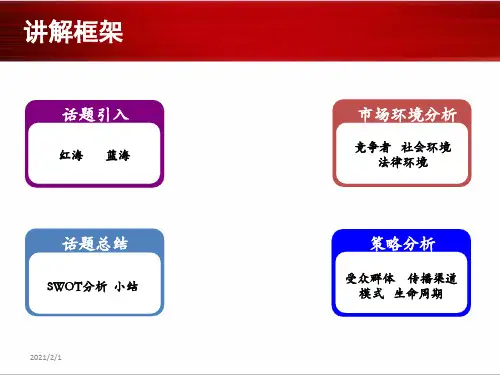 讲解框架

话题引入

红海　蓝海

市场环境分析

竞争者　社会环境
法律环境

话题总结

SWOT分析　小结

策略分析

受众群体　传播渠道
模式　生命周期

2021/2/1